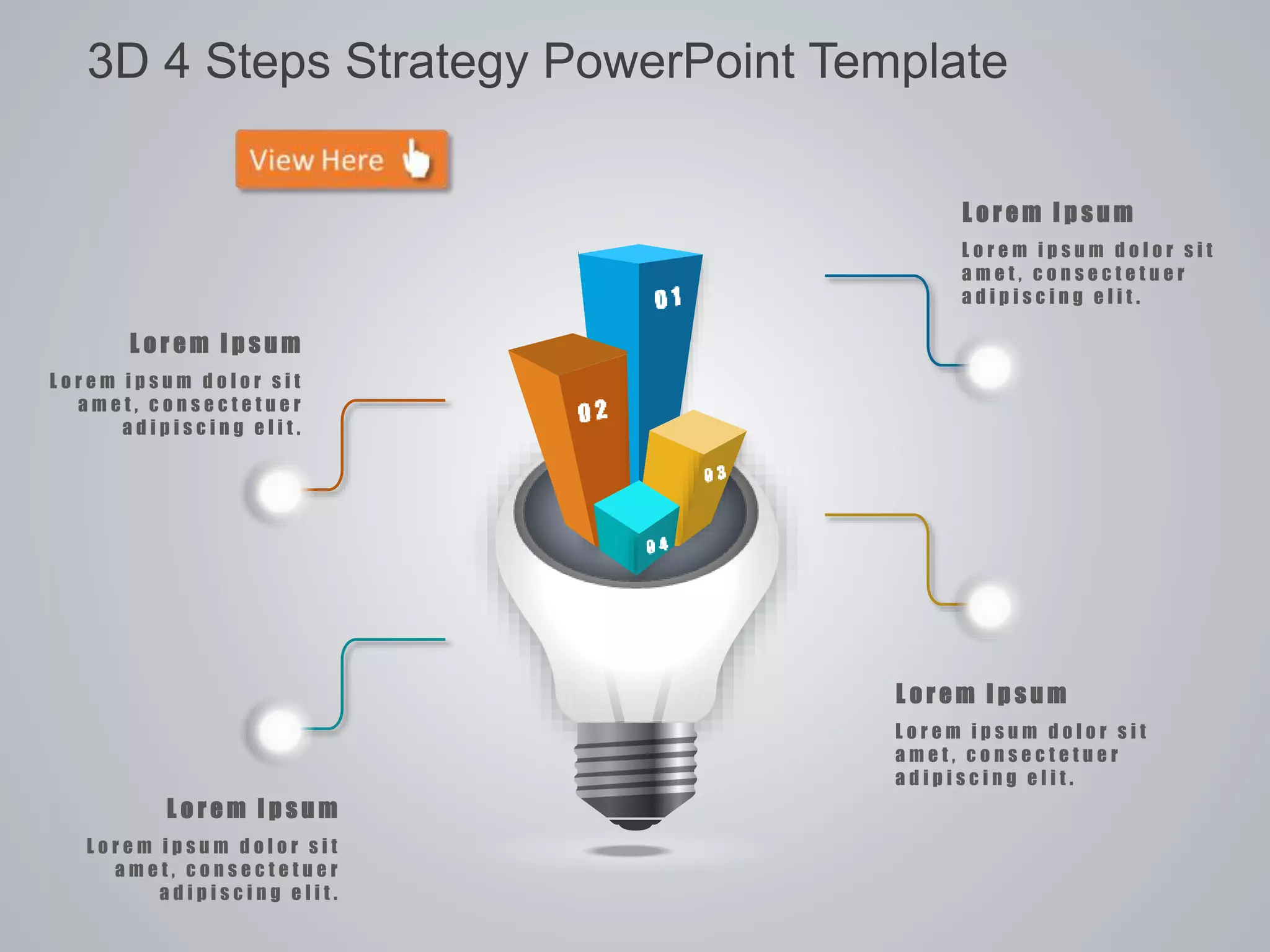 3D 4 Steps Strategy PowerPoint Template

View Here

Lorem Ipsum

Lorem ipsum dolor sit amet, consectetuer adipiscing elit.

Lorem Ipsum

Lorem ipsum dolor sit amet, consectetuer adipiscing elit.

01

02

03

04

Lorem Ipsum

Lorem ipsum dolor sit amet, consectetuer adipiscing elit.

Lorem Ipsum

Lorem ipsum dolor sit amet, consectetuer adipiscing elit.